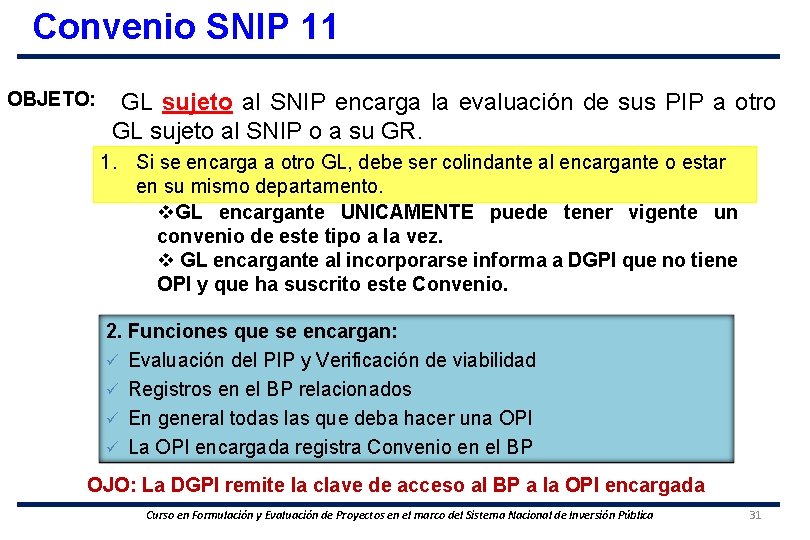 Convenio SNIP 11

OBJETO: GL sujeto al SNIP encarga la evaluación de sus PIP a otro GL sujeto al SNIP o a su GR.

1. Si se encarga a otro GL, debe ser colindante al encargante o estar en su mismo departamento.

❖GL encargante UNICAMENTE puede tener vigente un convenio de este tipo a la vez.
❖ GL encargante al incorporarse informa a DGPI que no tiene OPI y que ha suscrito este Convenio.

2. Funciones que se encargan:
✓ Evaluación del PIP y Verificación de viabilidad
✓ Registros en el BP relacionados
✓ En general todas las que deba hacer una OPI
✓ La OPI encargada registra Convenio en el BP

OJO: La DGPI remite la clave de acceso al BP a la OPI encargada

Curso en Formulación y Evaluación de Proyectos en el marco del Sistema Nacional de Inversión Pública 31